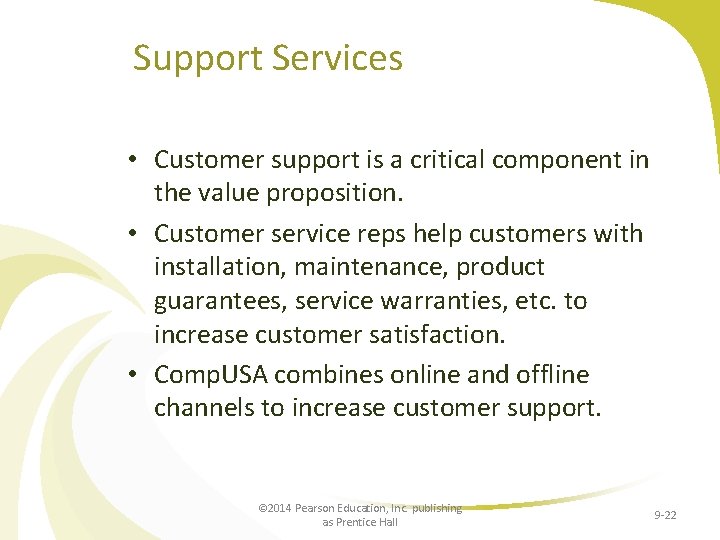 Support Services

• Customer support is a critical component in the value proposition.

• Customer service reps help customers with installation, maintenance, product guarantees, service warranties, etc. to increase customer satisfaction.

• CompUSA combines online and offline channels to increase customer support.

©2014 Pearson Education, Inc. publishing as Prentice Hall

9-22